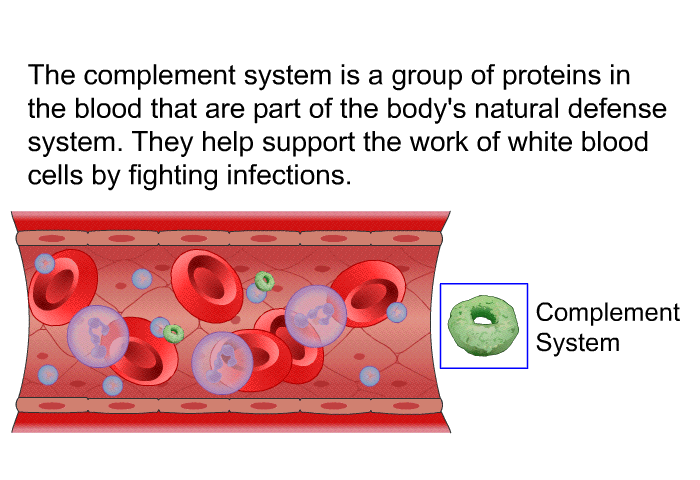 The complement system is a group of proteins in the blood that are part of the body's natural defense system. They help support the work of white blood cells by fighting infections.

Complement System